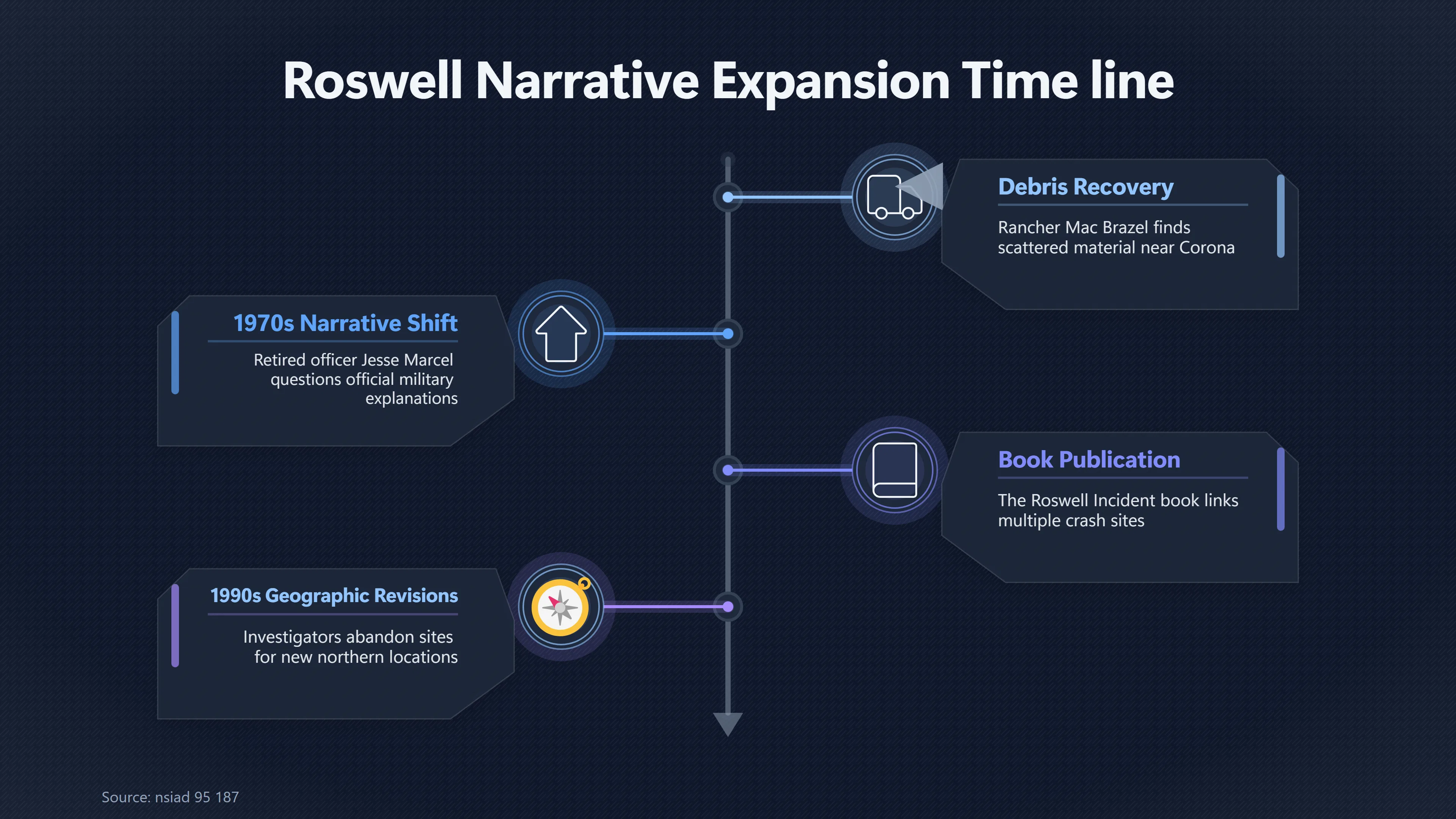 Roswell Narrative Expansion Time line

Debris Recovery

Rancher Mac Brazel finds scattered material near Corona

1970s Narrative Shift

Retired officer Jesse Marcel questions official military explanations

Book Publication

The Roswell Incident book links multiple crash sites

1990s Geographic Revisions

Investigators abandon sites for new northern locations

Source: nsiad 95 187